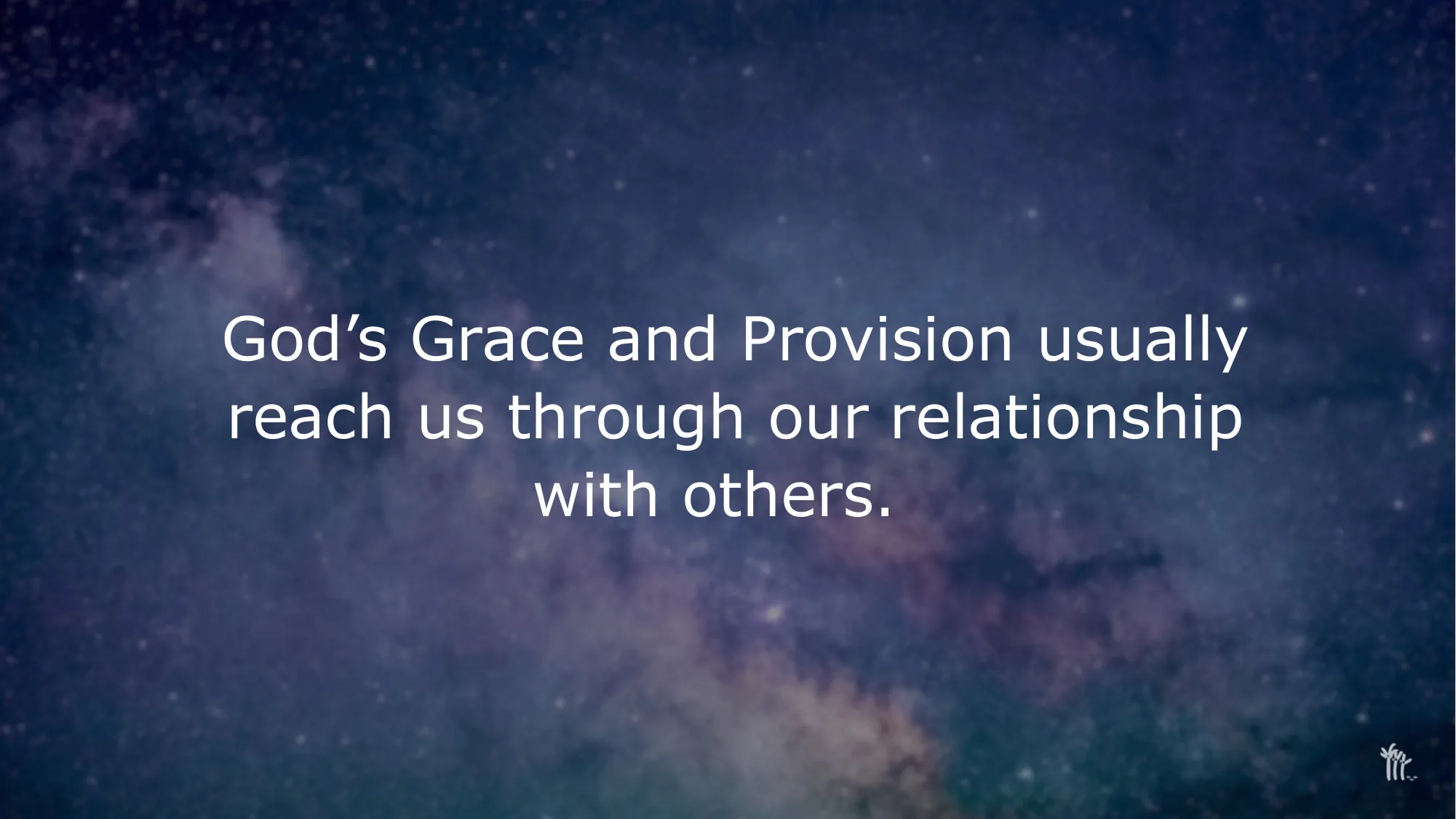 God’s Grace and Provision usually reach us through our relationship with others.